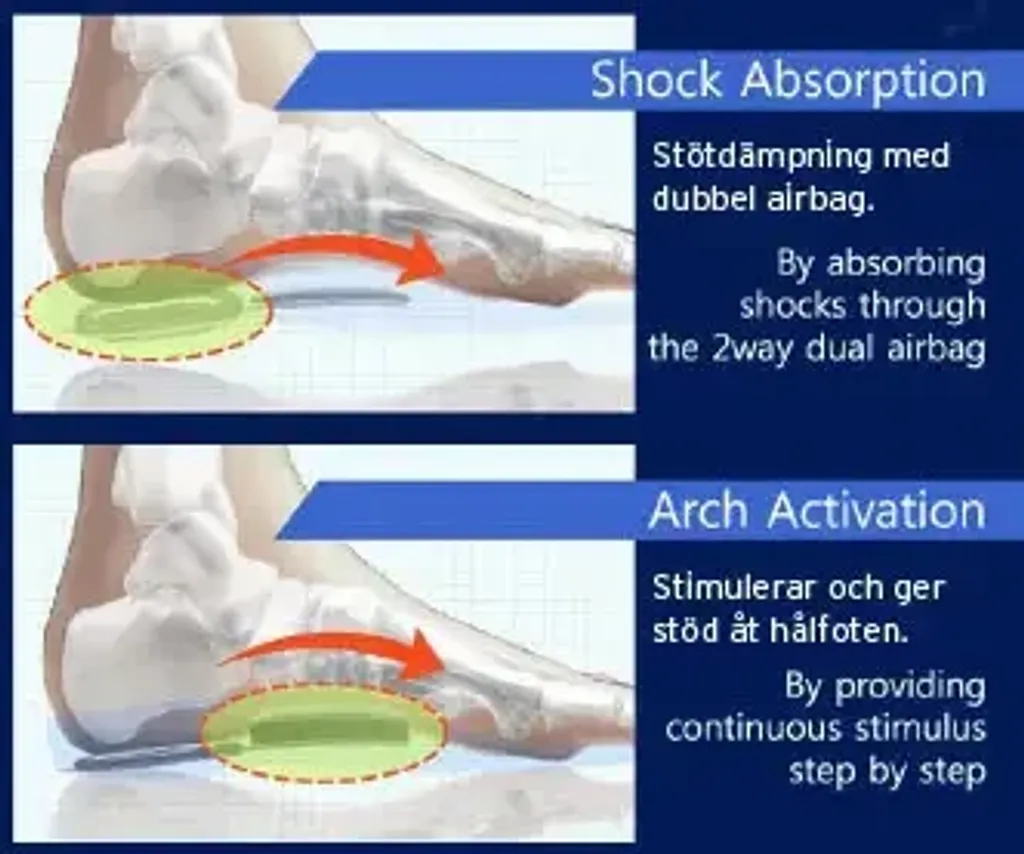 Shock Absorption

Stötdämpning med dubbel airbag.

By absorbing shocks through the 2way dual airbag

Arch Activation

Stimulerar och ger stöd åt hålfoten.

By providing continuous stimulus step by step